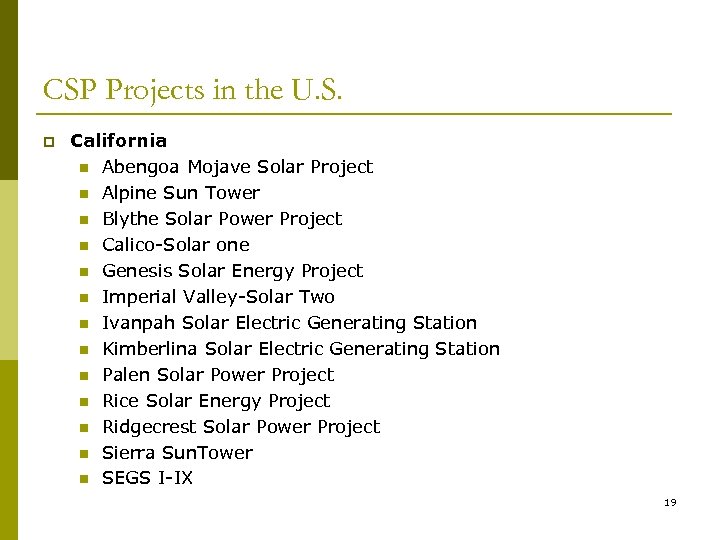 CSP Projects in the U.S.

California

Abengoa Mojave Solar Project
Alpine Sun Tower
Blythe Solar Power Project
Calico-Solar one
Genesis Solar Energy Project
Imperial Valley-Solar Two
Ivanpah Solar Electric Generating Station
Kimberlina Solar Electric Generating Station
Palen Solar Power Project
Rice Solar Energy Project
Ridgecrest Solar Power Project
Sierra SunTower
SEGS I-IX

19